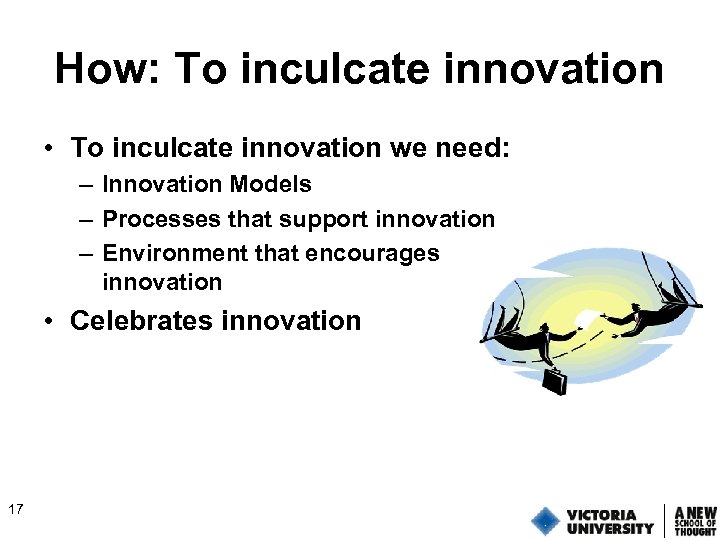 How: To inculcate innovation

• To inculcate innovation we need:
– Innovation Models
– Processes that support innovation
– Environment that encourages innovation
• Celebrates innovation

17

VICTORIA UNIVERSITY

A NEW SCHOOL OF THOUGHT